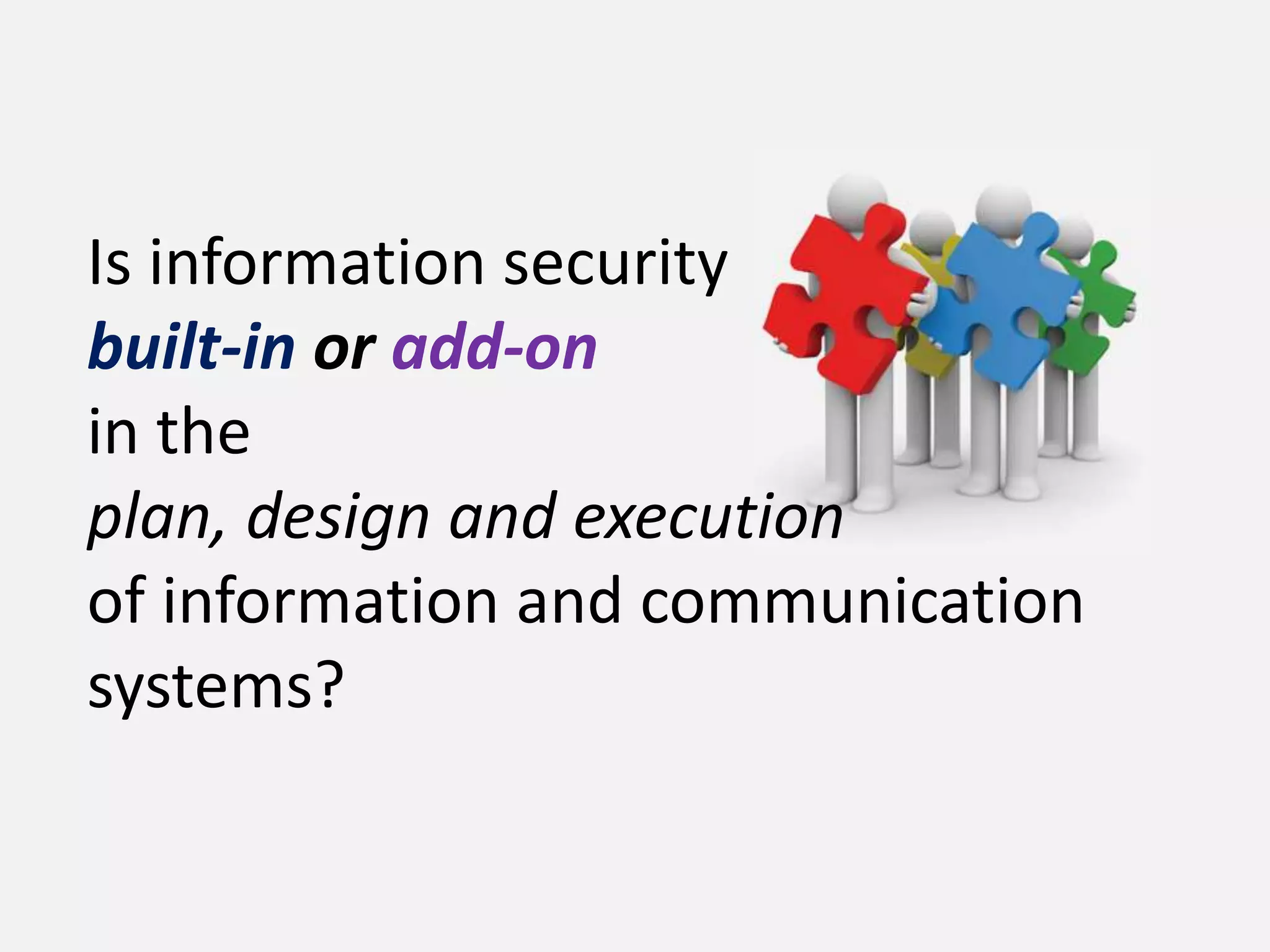 Is information security
built-in or add-on
in the
plan, design and execution
of information and communication systems?